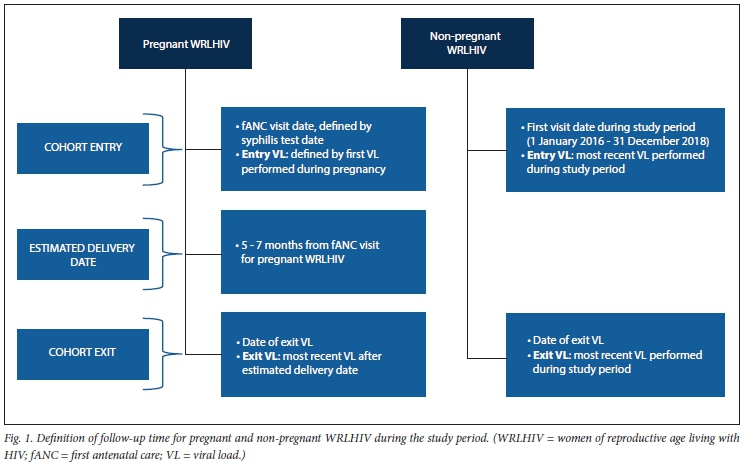 Pregnant WRLHIV

Non-pregnant WRLHIV

COHORT ENTRY

• fANC visit date, defined by syphilis test date
• Entry VL: defined by first VL performed during pregnancy

• First visit date during study period (1 January 2016 - 31 December 2018)
• Entry VL: most recent VL performed during study period

ESTIMATED DELIVERY DATE

• 5 - 7 months from fANC visit for pregnant WRLHIV

COHORT EXIT

• Date of exit VL
• Exit VL: most recent VL after estimated delivery date

• Date of exit VL
• Exit VL: most recent VL performed during study period

Fig. 1. Definition of follow-up time for pregnant and non-pregnant WRLHIV during the study period. (WRLHIV = women of reproductive age living with HIV; fANC = first antenatal care; VL = viral load.)